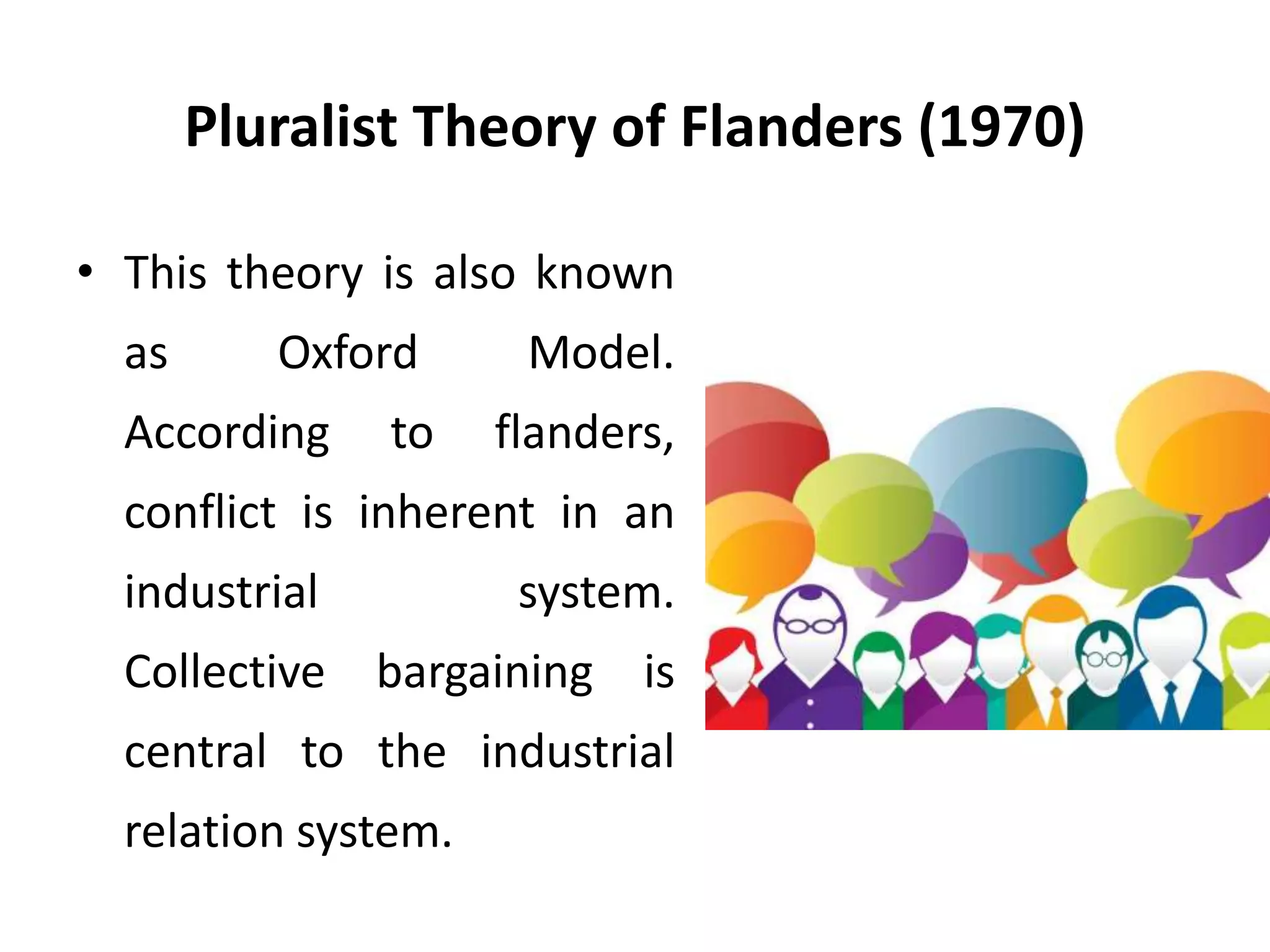 Pluralist Theory of Flanders (1970)

• This theory is also known as Oxford Model. According to flanders, conflict is inherent in an industrial system. Collective bargaining is central to the industrial relation system.